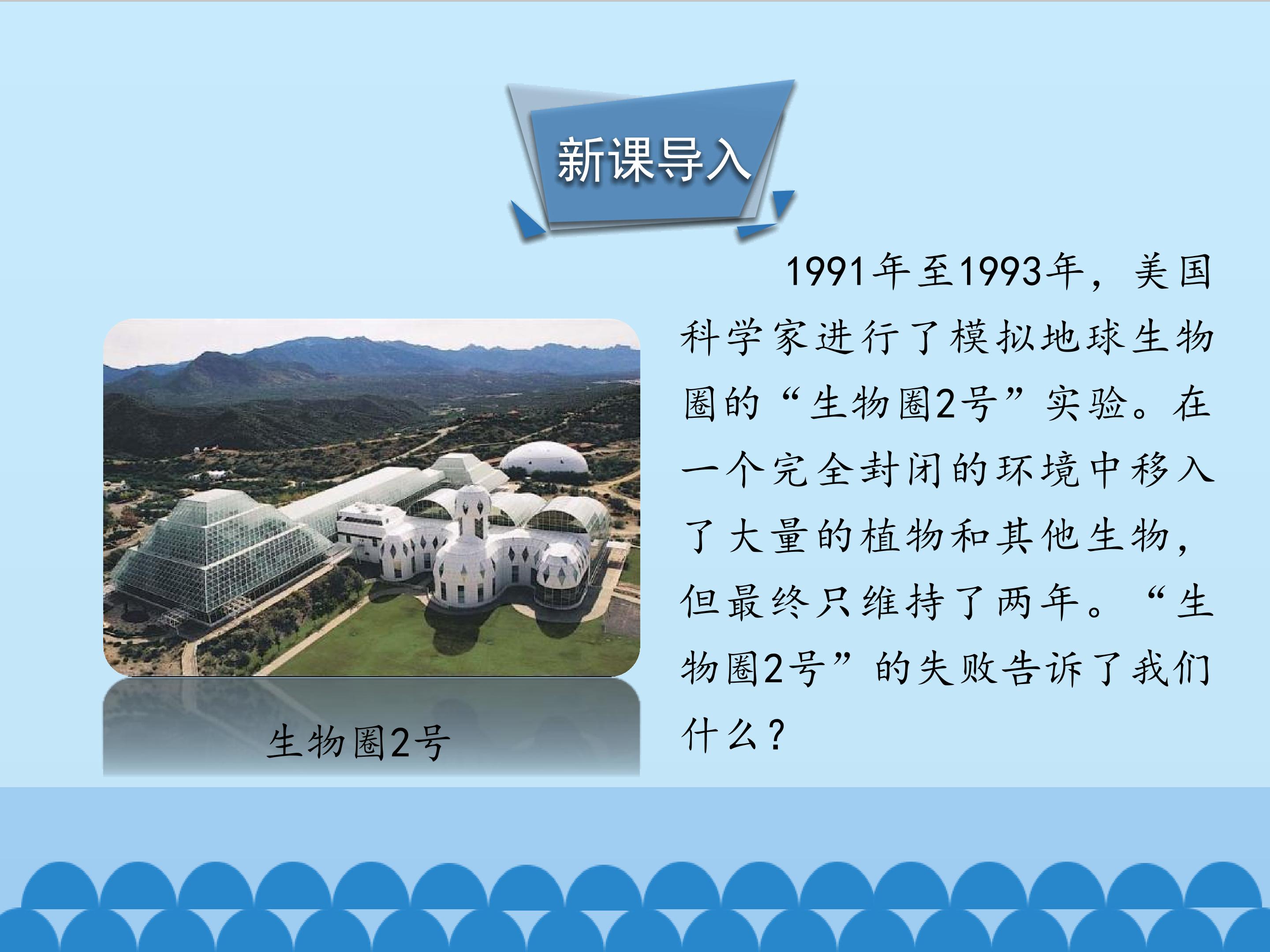 新课导入

1991年至1993年，美国科学家进行了模拟地球生物圈的“生物圈2号”实验。在一个完全封闭的环境中移入了大量的植物和其他生物，但最终只维持了两年。“生物圈2号”的失败告诉了我们什么？

生物圈2号